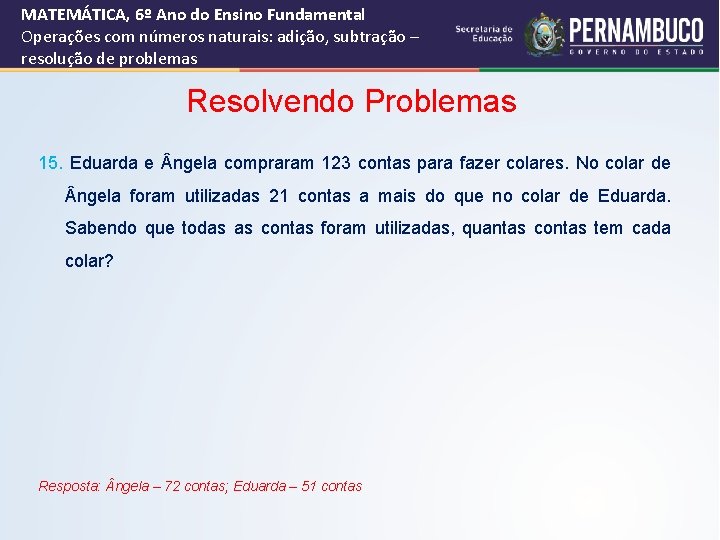 MATEMÁTICA, 6º Ano do Ensino Fundamental
Operações com números naturais: adição, subtração – resolução de problemas

Secretaria de Educação

PERNAMBUCO
GOVERNO DO ESTADO

Resolvendo Problemas

15. Eduarda e Ângela compraram 123 contas para fazer colares. No colar de Ângela foram utilizadas 21 contas a mais do que no colar de Eduarda. Sabendo que todas as contas foram utilizadas, quantas contas tem cada colar?

Resposta: Ângela – 72 contas; Eduarda – 51 contas